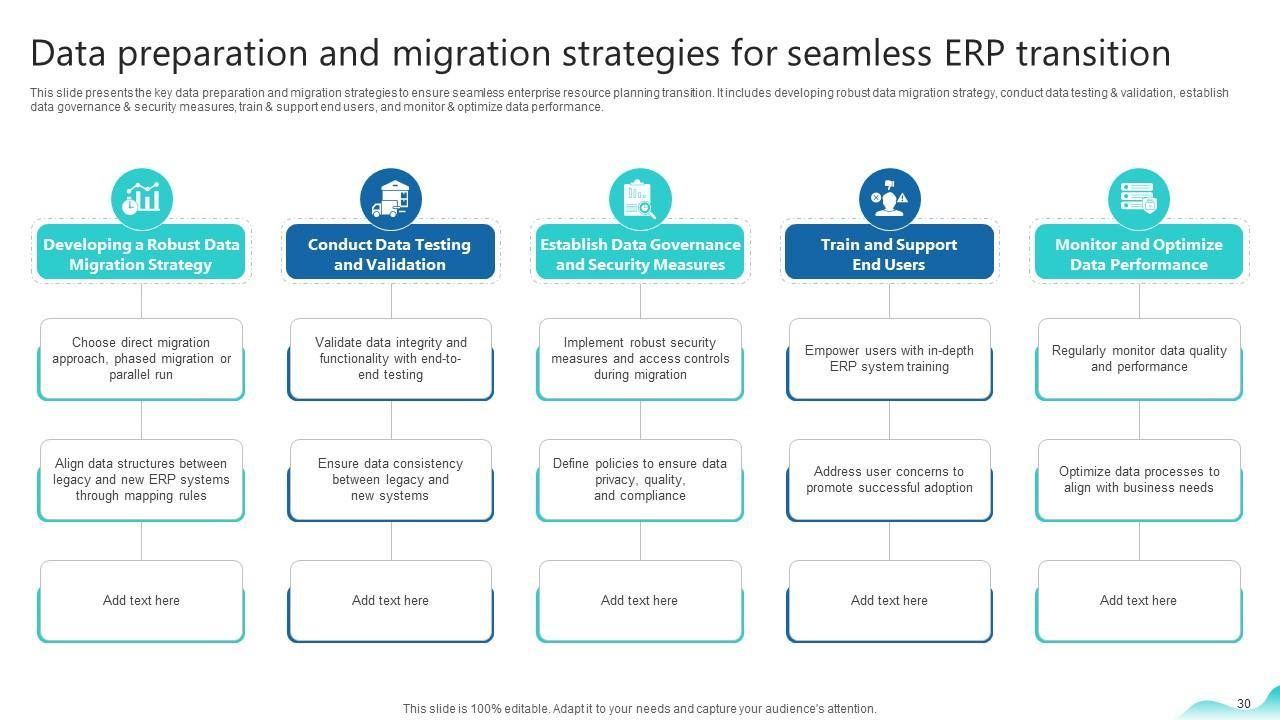 Data preparation and migration strategies for seamless ERP transition

This slide presents the key data preparation and migration strategies to ensure seamless enterprise resource planning transition. It includes developing robust data migration strategy, conduct data testing & validation, establish data governance & security measures, train & support end users, and monitor & optimize data performance.

Developing a Robust Data Migration Strategy

Choose direct migration approach, phased migration or parallel run

Align data structures between legacy and new ERP systems through mapping rules

Add text here

Conduct Data Testing and Validation

Validate data integrity and functionality with end-to-end testing

Ensure data consistency between legacy and new systems

Add text here

Establish Data Governance and Security Measures

Implement robust security measures and access controls during migration

Define policies to ensure data privacy, quality, and compliance

Add text here

Train and Support End Users

Empower users with in-depth ERP system training

Address user concerns to promote successful adoption

Add text here

Monitor and Optimize Data Performance

Regularly monitor data quality and performance

Optimize data processes to align with business needs

Add text here

This slide is 100% editable. Adapt it to your needs and capture your audience's attention.

30